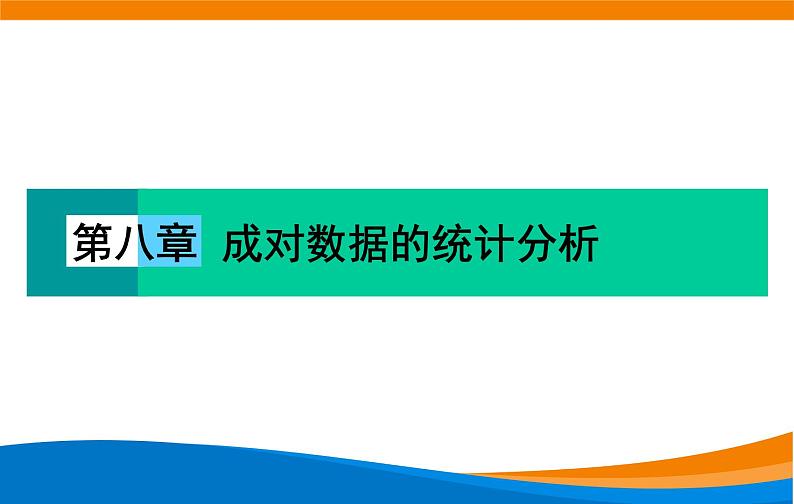 第八章 成对数据的统计分析